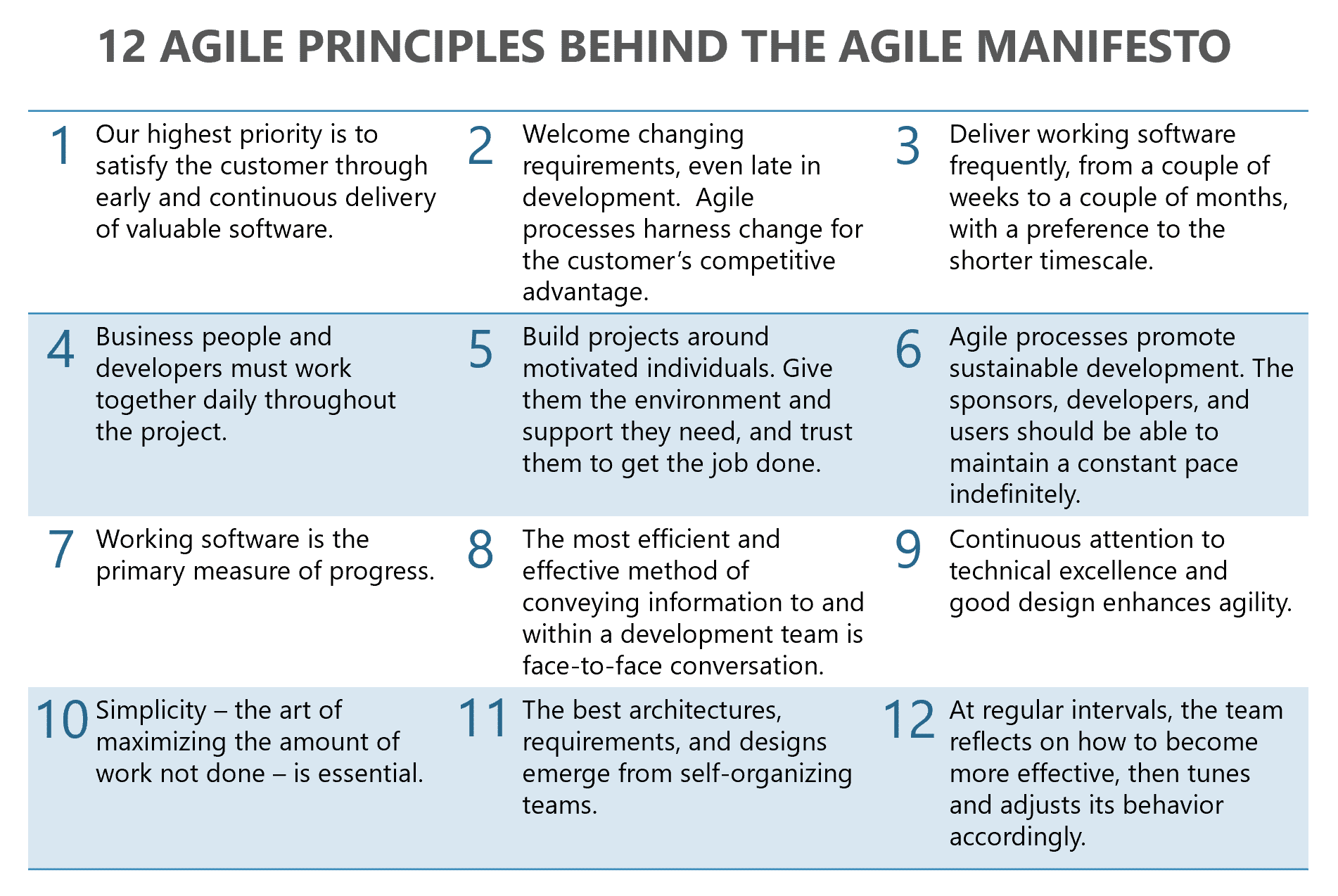 12 AGILE PRINCIPLES BEHIND THE AGILE MANIFESTO

1 Our highest priority is to satisfy the customer through early and continuous delivery of valuable software.

2 Welcome changing requirements, even late in development.  Agile processes harness change for the customer's competitive advantage.

3 Deliver working software frequently, from a couple of weeks to a couple of months, with a preference to the shorter timescale.

4 Business people and developers must work together daily throughout the project.

5 Build projects around motivated individuals. Give them the environment and support they need, and trust them to get the job done.

6 Agile processes promote sustainable development. The sponsors, developers, and users should be able to maintain a constant pace indefinitely.

7 Working software is the primary measure of progress.

8 The most efficient and effective method of conveying information to and within a development team is face-to-face conversation.

9 Continuous attention to technical excellence and good design enhances agility.

10 Simplicity – the art of maximizing the amount of work not done – is essential.

11 The best architectures, requirements, and designs emerge from self-organizing teams.

12 At regular intervals, the team reflects on how to become more effective, then tunes and adjusts its behavior accordingly.